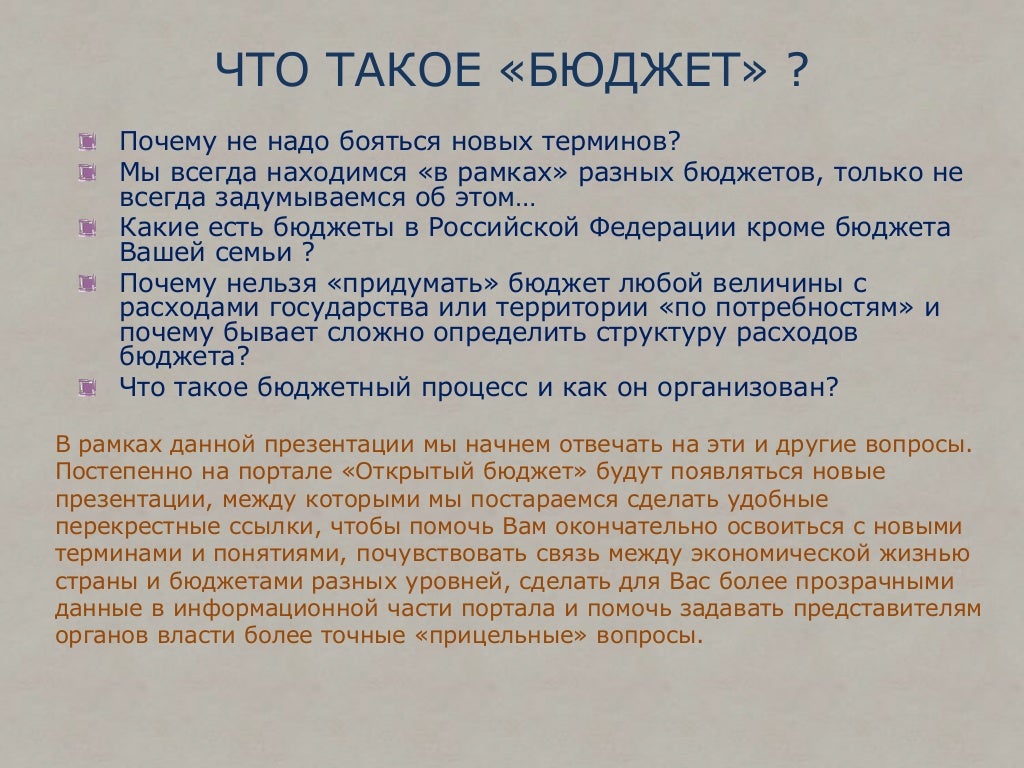 ЧТО ТАКОЕ «БЮДЖЕТ» ?

Почему не надо бояться новых терминов?
Мы всегда находимся «в рамках» разных бюджетов, только не всегда задумываемся об этом…
Какие есть бюджеты в Российской Федерации кроме бюджета Вашей семьи ?
Почему нельзя «придумать» бюджет любой величины с расходами государства или территории «по потребностям» и почему бывает сложно определить структуру расходов бюджета?
Что такое бюджетный процесс и как он организован?

В рамках данной презентации мы начнем отвечать на эти и другие вопросы. Постепенно на портале «Открытый бюджет» будут появляться новые презентации, между которыми мы постараемся сделать удобные перекрестные ссылки, чтобы помочь Вам окончательно освоиться с новыми терминами и понятиями, почувствовать связь между экономической жизнью страны и бюджетами разных уровней, сделать для Вас более прозрачными данные в информационной части портала и помочь задавать представителям органов власти более точные «прицельные» вопросы.